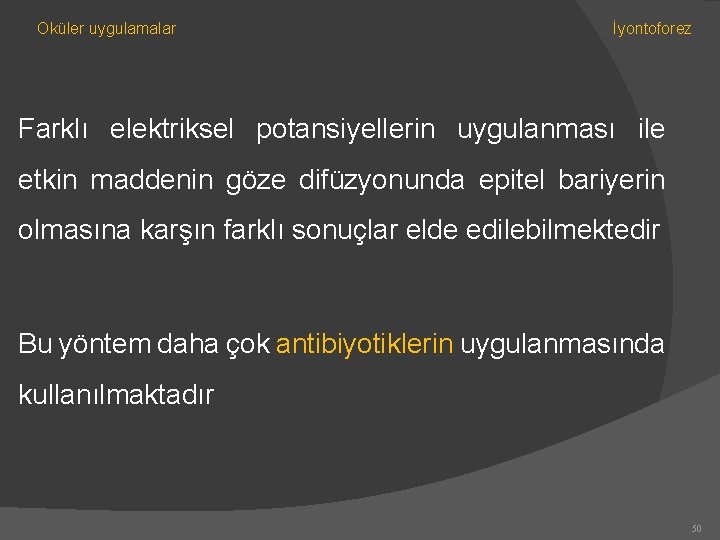 Oküler uygulamalar

İyontoforez

Farklı elektriksel potansiyellerin uygulanması ile etkin maddenin göze difüzyonunda epitel bariyerin olmasına karşın farklı sonuçlar elde edilebilmektedir

Bu yöntem daha çok antibiyotiklerin uygulanmasında kullanılmaktadır

50